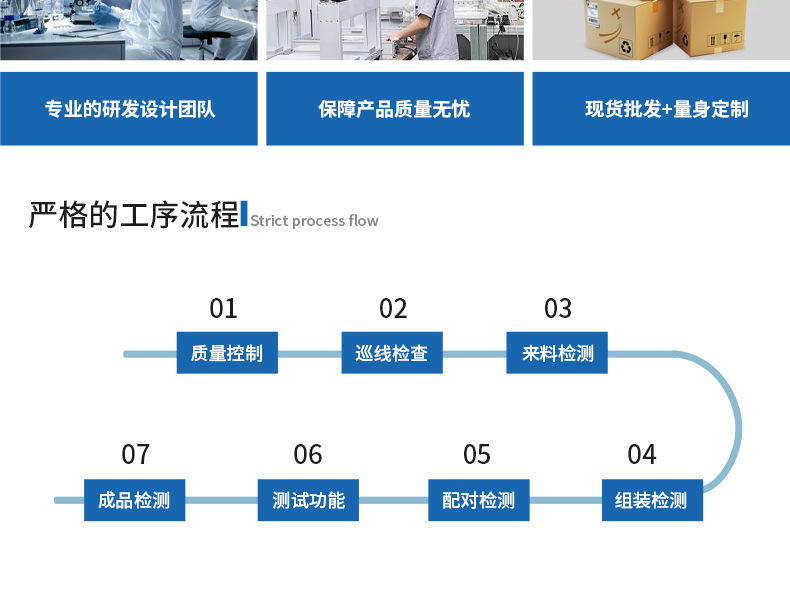 专业的研发设计团队

保障产品质量无忧

现货批发+量身定制

严格的工序流程 Strict process flow

01 质量控制

02 巡线检查

03 来料检测

04 组装检测

05 配对检测

06 测试功能

07 成品检测